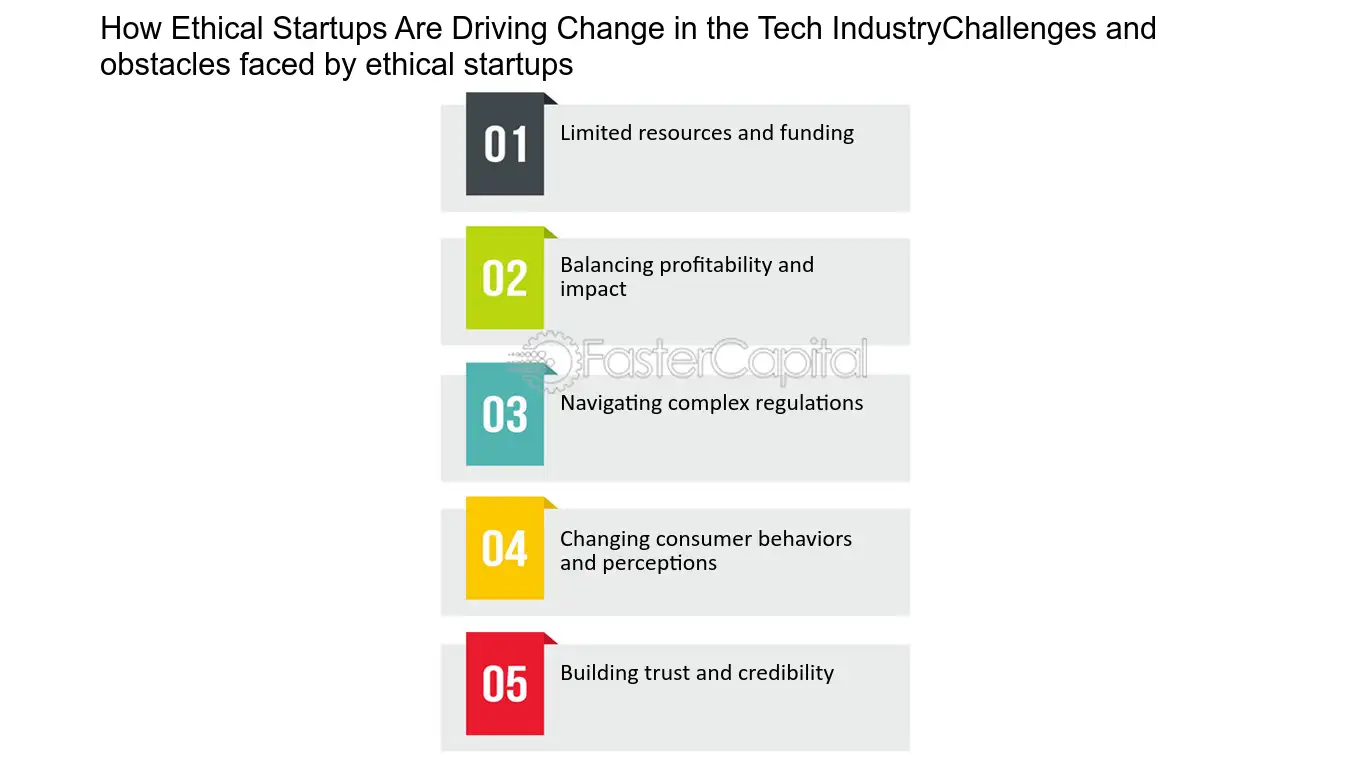 How Ethical Startups Are Driving Change in the Tech IndustryChallenges and obstacles faced by ethical startups

01
Limited resources and funding

02
Balancing profitability and impact

03
Navigating complex regulations

04
Changing consumer behaviors and perceptions

05
Building trust and credibility

FasterCapital